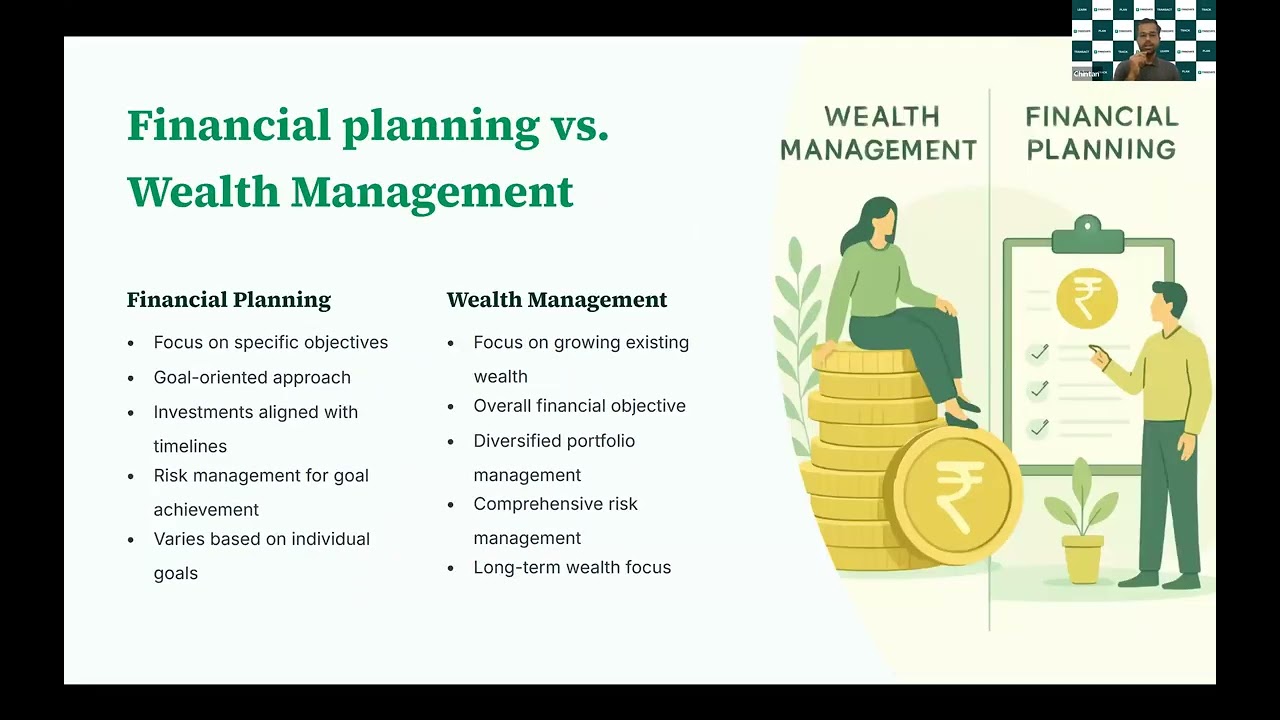 Financial planning vs. Wealth Management

Financial Planning
• Focus on specific objectives
• Goal-oriented approach
• Investments aligned with timelines
• Risk management for goal achievement
• Varies based on individual goals

Wealth Management
• Focus on growing existing wealth
• Overall financial objective
• Diversified portfolio management
• Comprehensive risk management
• Long-term wealth focus

WEALTH MANAGEMENT
FINANCIAL PLANNING

₹
₹

Chintan